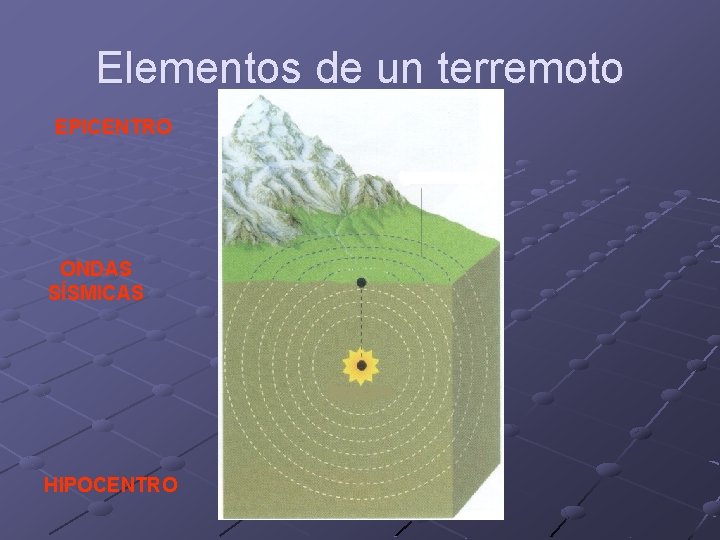 Elementos de un terremoto

EPICENTRO

ONDAS SÍSMICAS

HIPOCENTRO